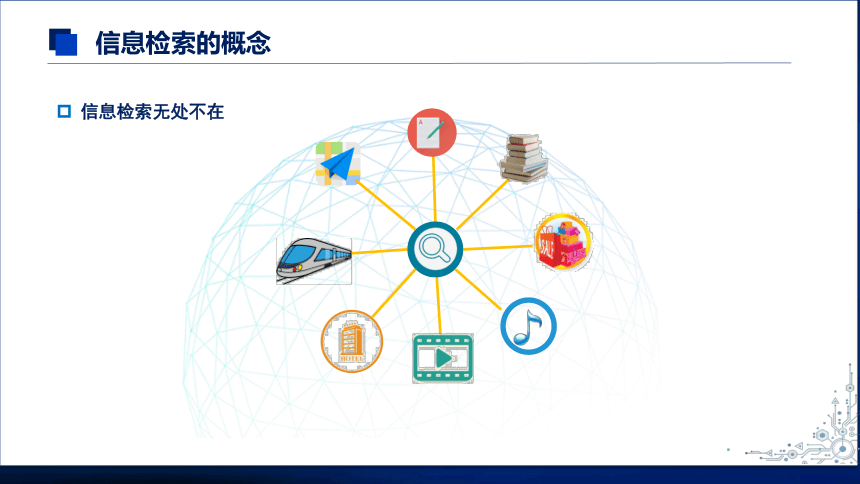 信息检索的概念

信息检索无处不在

SALE

HOTEL